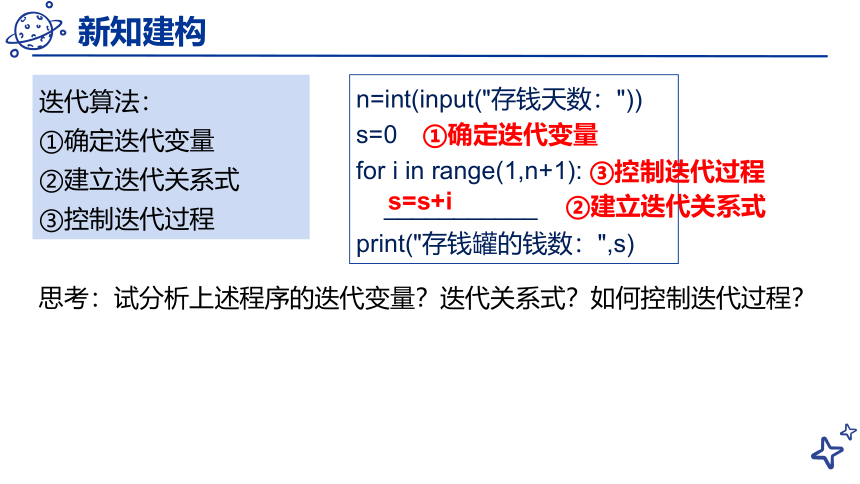 新知建构

迭代算法：
①确定迭代变量
②建立迭代关系式
③控制迭代过程

n=int(input("存钱天数："))
s=0 ①确定迭代变量
for i in range(1,n+1): ③控制迭代过程
s=s+i ②建立迭代关系式
print("存钱罐的钱数：",s)

思考：试分析上述程序的迭代变量？迭代关系式？如何控制迭代过程？